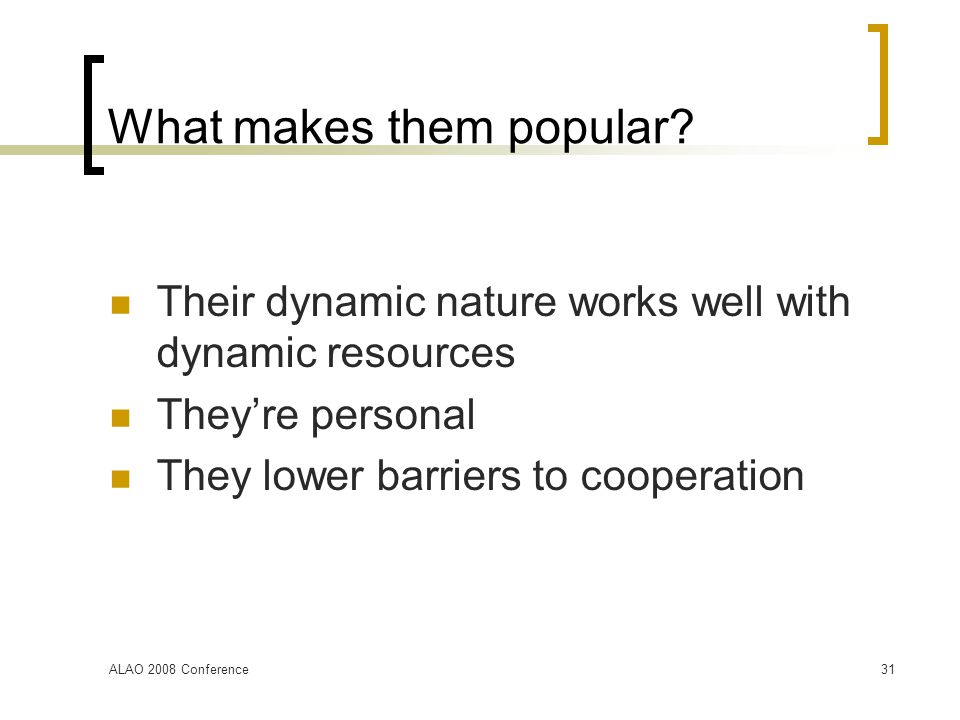 What makes them popular?

- Their dynamic nature works well with dynamic resources
- They’re personal
- They lower barriers to cooperation

ALAO 2008 Conference

31